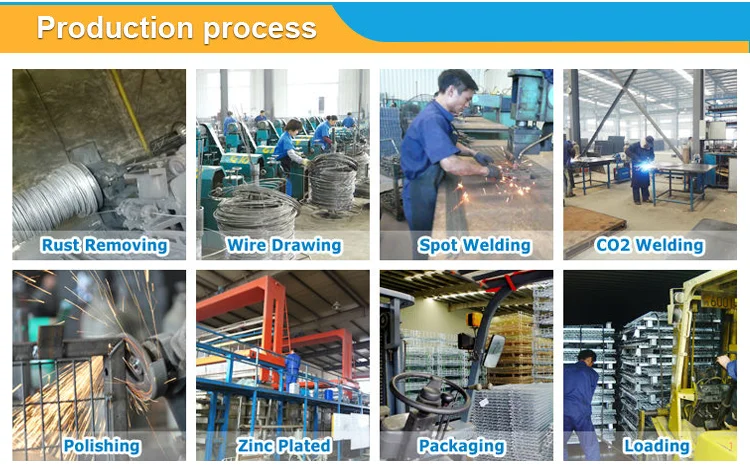 Production process

Rust Removing

Wire Drawing

Spot Welding

CO2 Welding

Polishing

Zinc Plated

Packaging

Loading